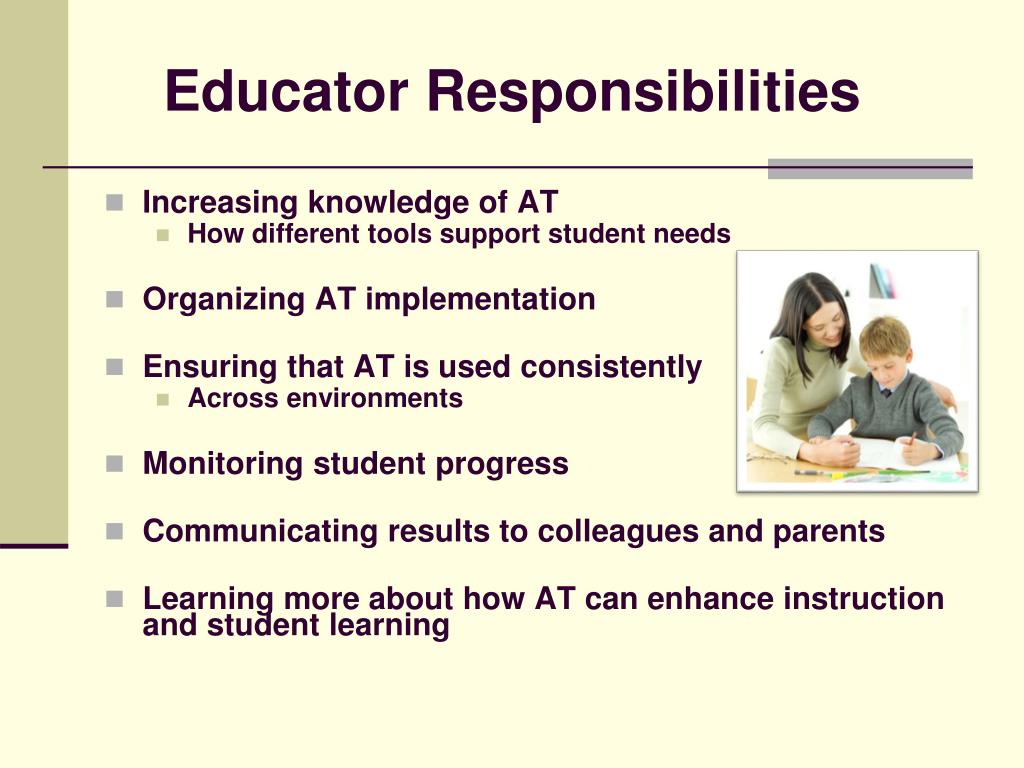 Educator Responsibilities

- Increasing knowledge of AT
  - How different tools support student needs
- Organizing AT implementation
- Ensuring that AT is used consistently
  - Across environments
- Monitoring student progress
- Communicating results to colleagues and parents
- Learning more about how AT can enhance instruction and student learning